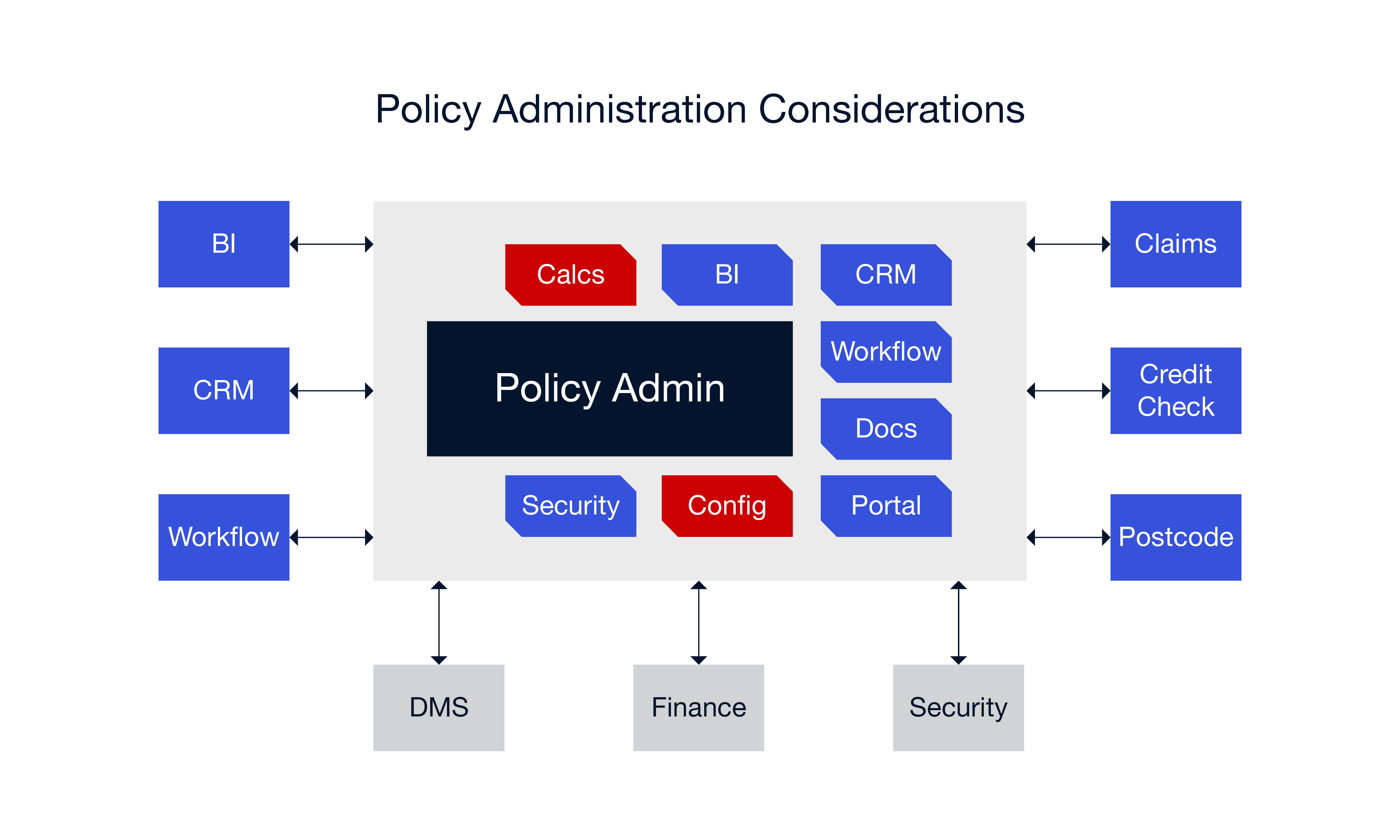 Policy Administration Considerations

BI

CRM

Workflow

Calcs

BI

CRM

Policy Admin

Workflow

Docs

Security

Config

Portal

Claims

Credit Check

Postcode

DMS

Finance

Security